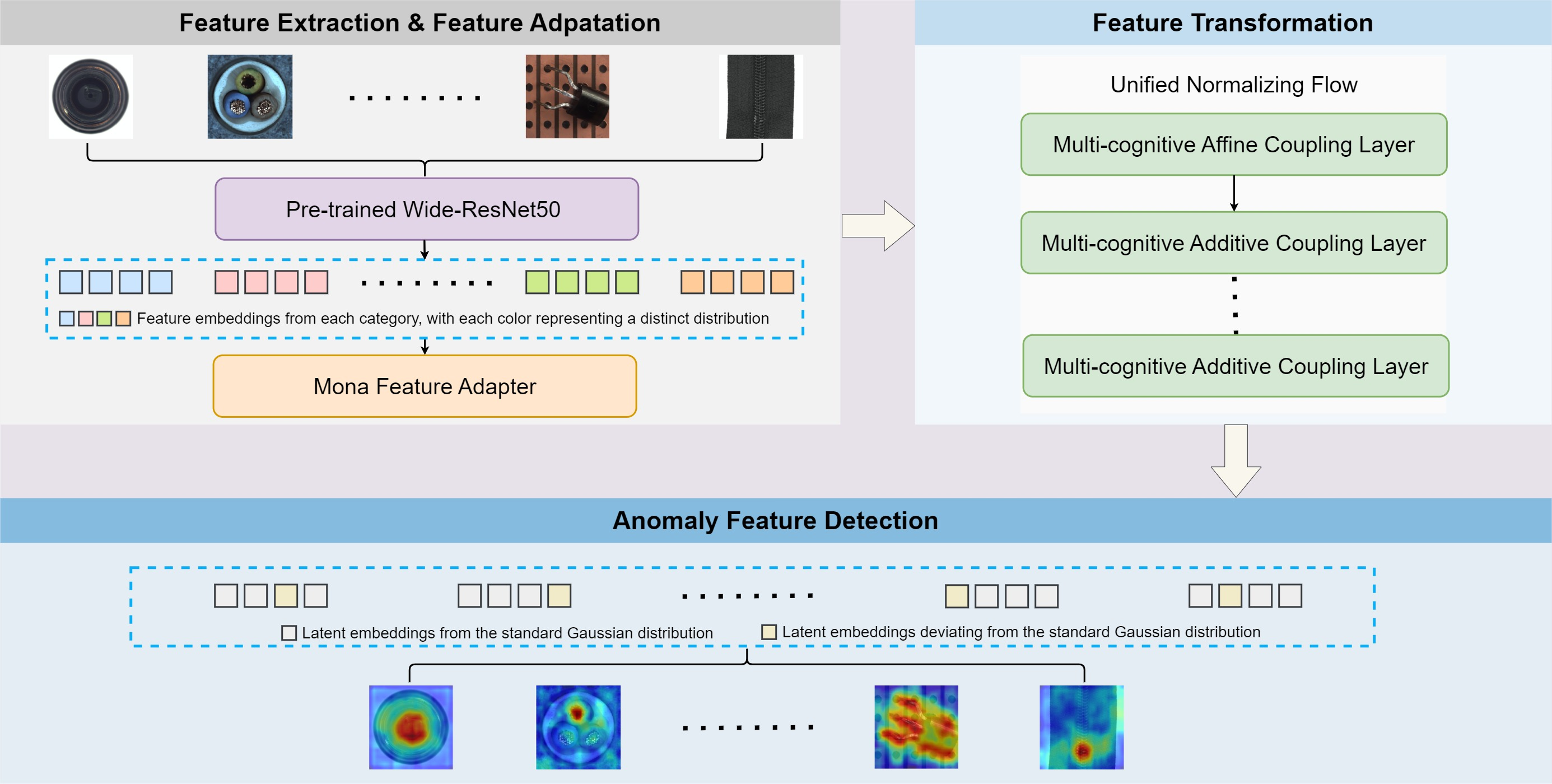 Feature Extraction & Feature Adpatation

Pre-trained Wide-ResNet50

Feature embeddings from each category, with each color representing a distinct distribution

Mona Feature Adapter

Feature Transformation

Unified Normalizing Flow

Multi-cognitive Affine Coupling Layer

Multi-cognitive Additive Coupling Layer

Multi-cognitive Additive Coupling Layer

Anomaly Feature Detection

Latent embeddings from the standard Gaussian distribution

Latent embeddings deviating from the standard Gaussian distribution